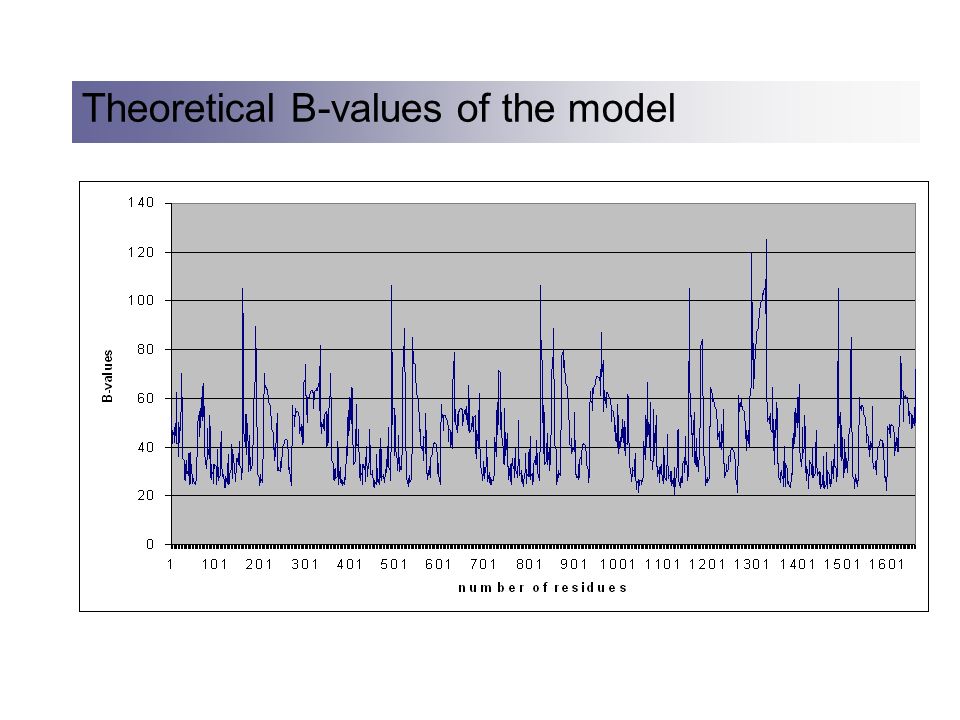 Theoretical B-values of the model

140
120
100
80
60
40
20
0

B-values

1 101 201 301 401 501 601 701 801 901 1001 1101 1201 1301 1401 1501 1601

number of residues